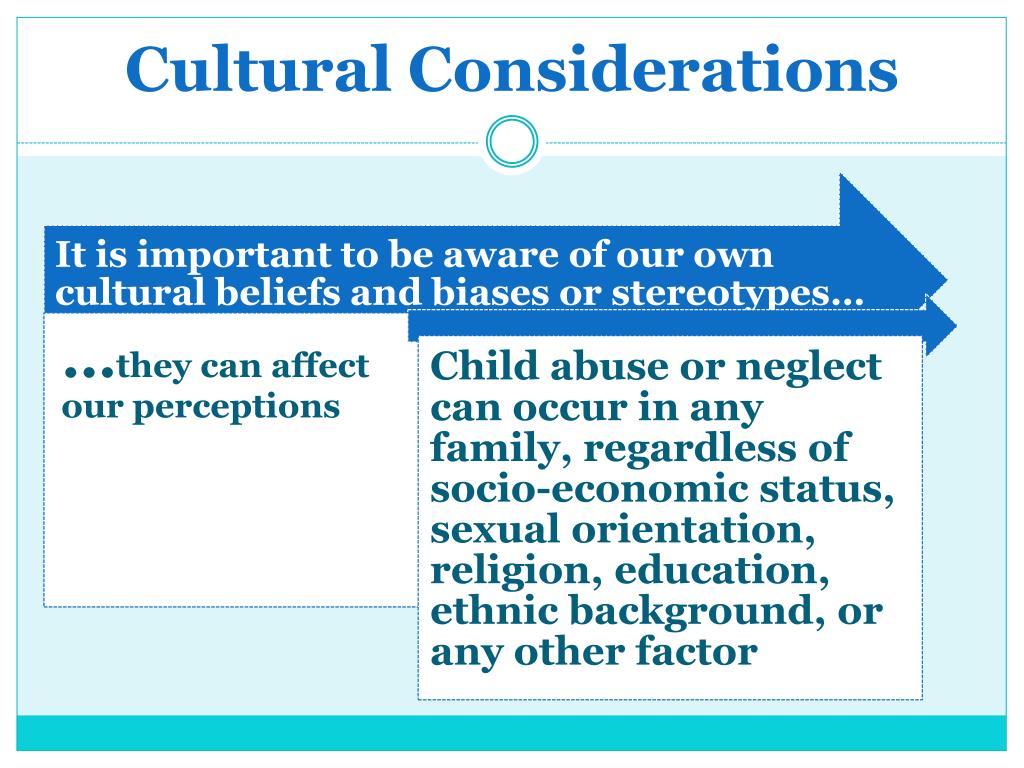 Cultural Considerations

It is important to be aware of our own cultural beliefs and biases or stereotypes…

…they can affect our perceptions

Child abuse or neglect can occur in any family, regardless of socio-economic status, sexual orientation, religion, education, ethnic background, or any other factor